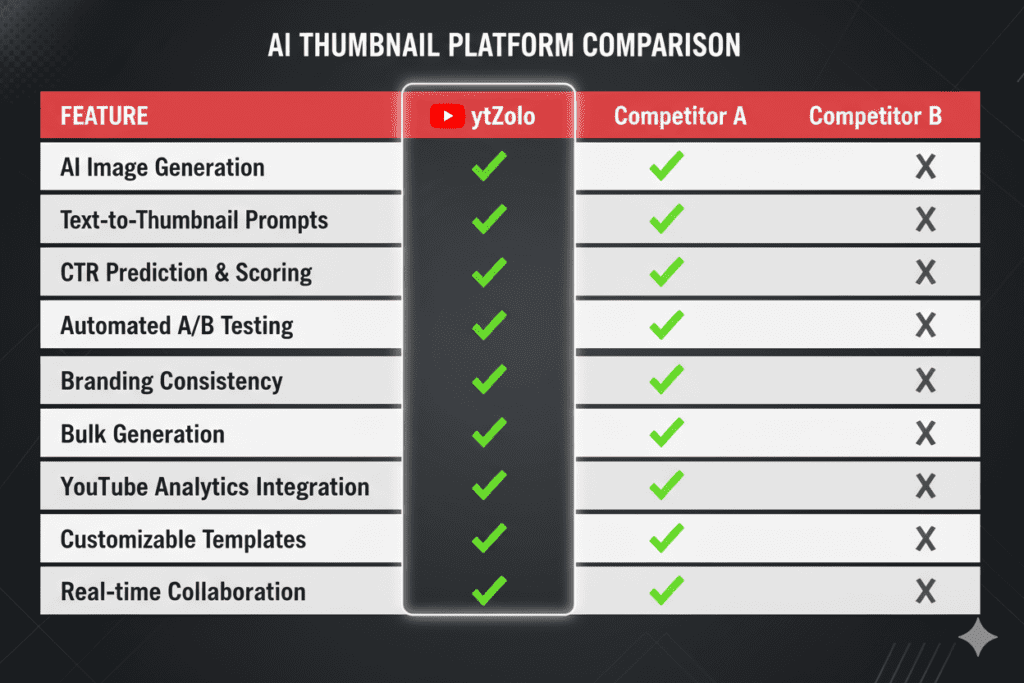 AI THUMBNAIL PLATFORM COMPARISON

| FEATURE | ytZolo | Competitor A | Competitor B |
|---|---|---|---|
| AI Image Generation | ✓ | ✓ | X |
| Text-to-Thumbnail Prompts | ✓ | ✓ | X |
| CTR Prediction & Scoring | ✓ | ✓ | X |
| Automated A/B Testing | ✓ | ✓ | X |
| Branding Consistency | ✓ | ✓ | X |
| Bulk Generation | ✓ | ✓ | X |
| YouTube Analytics Integration | ✓ | ✓ | X |
| Customizable Templates | ✓ | ✓ | X |
| Real-time Collaboration | ✓ | ✓ | X |